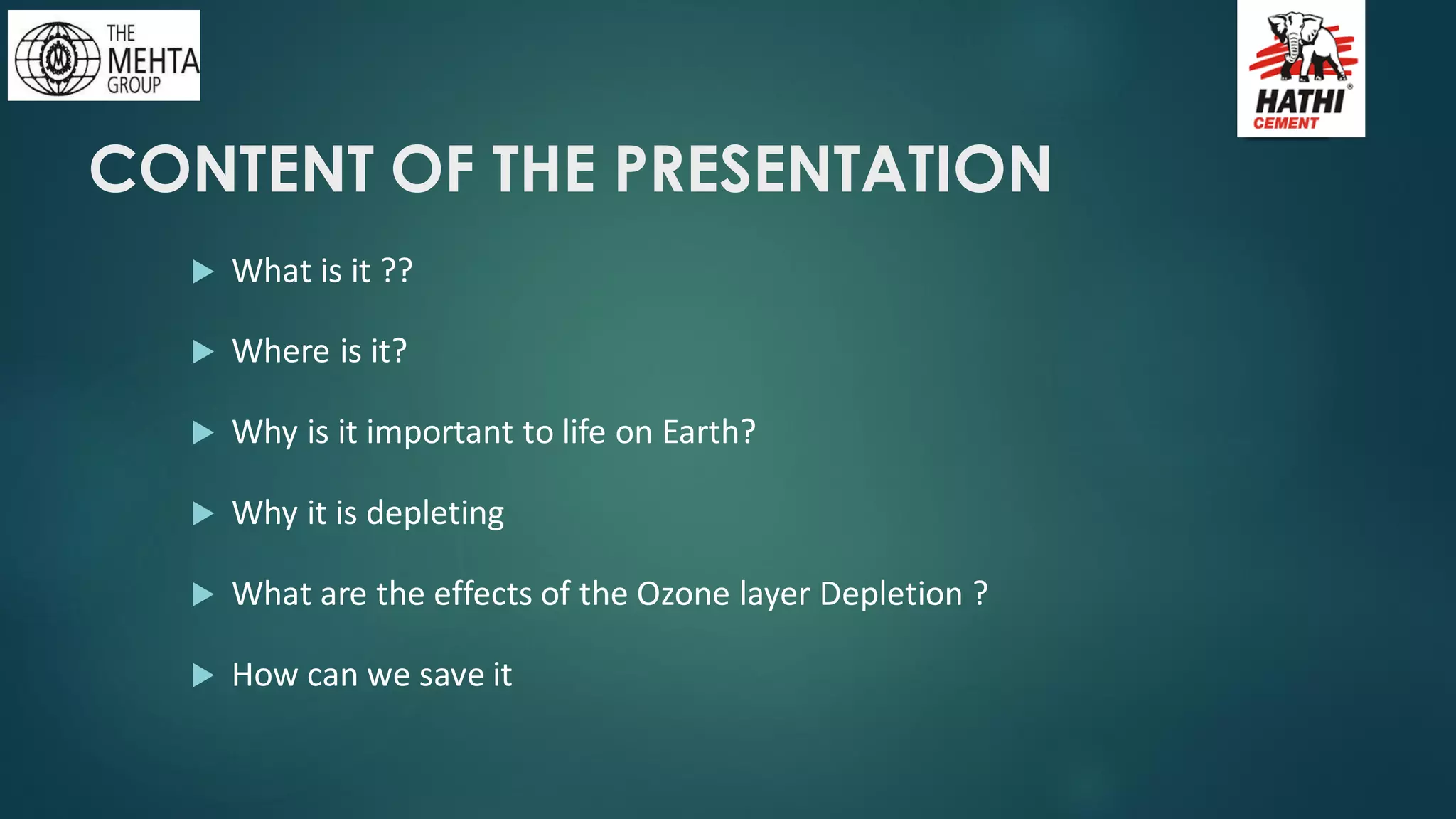 THE MEHTA GROUP

HATHI CEMENT

CONTENT OF THE PRESENTATION

What is it ??

Where is it?

Why is it important to life on Earth?

Why it is depleting

What are the effects of the Ozone layer Depletion ?

How can we save it